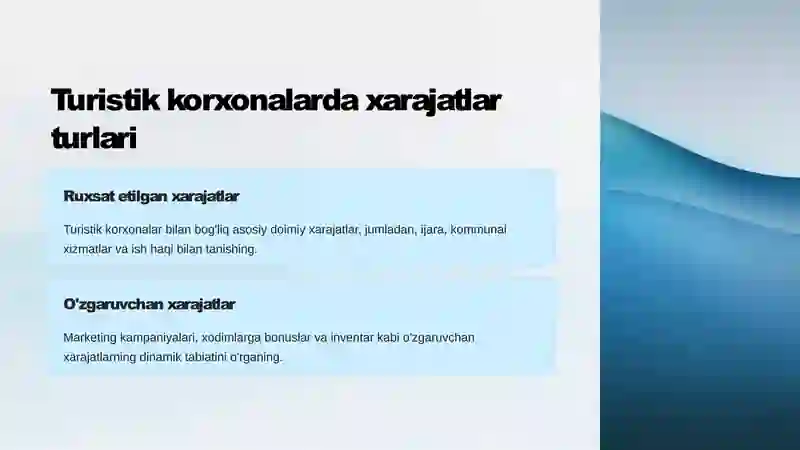 Turistik korxonalarda xarajatlar turlari

Ruxsat etilgan xarajatlar

Turistik korxonalar bilan bog'liq asosiy doimiy xarajatlar, jumladan, ijara, kommunal xizmatlar va ish haqi bilan tanishing.

O'zgaruvchan xarajatlar

Marketing kampaniyalari, xodimlarga bonuslar va inventar kabi o'zgaruvchan xarajatlarning dinamik tabiatini o'rganing.